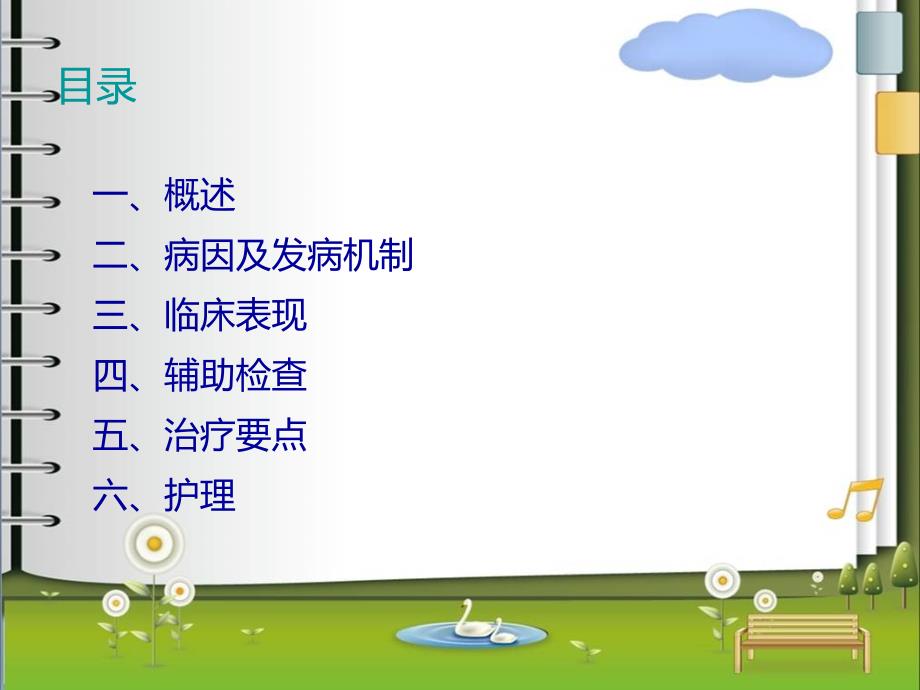 目录

一、概述
二、病因及发病机制
三、临床表现
四、辅助检查
五、治疗要点
六、护理